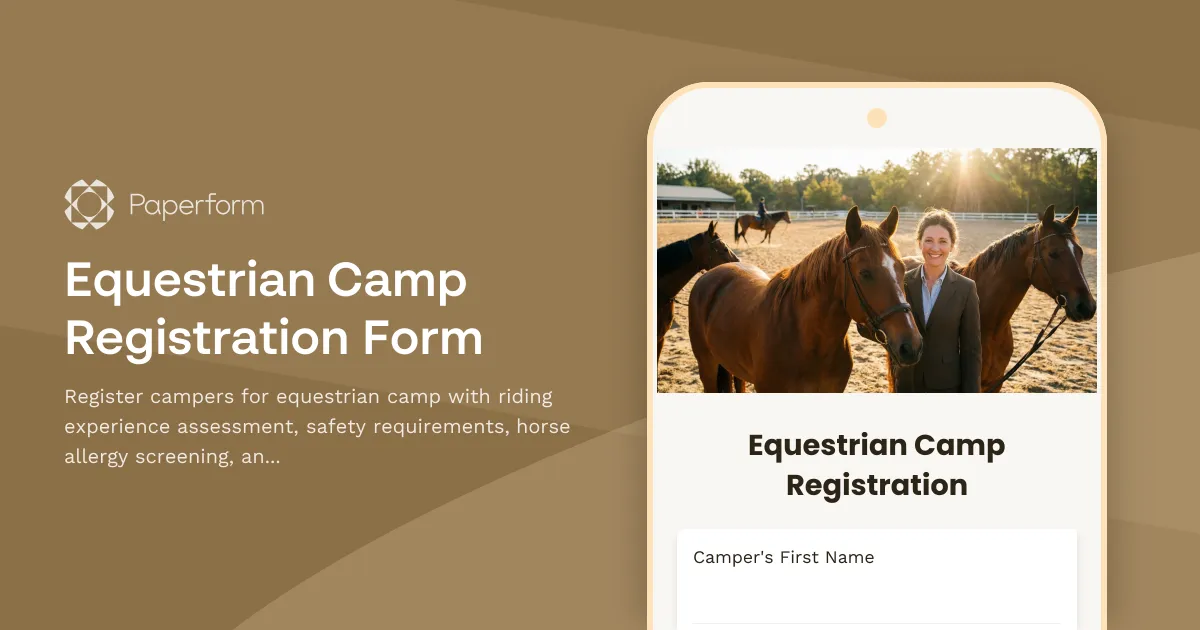 Paperform

Equestrian Camp Registration Form

Register campers for equestrian camp with riding experience assessment, safety requirements, horse allergy screening, an...

Equestrian Camp Registration

Camper's First Name